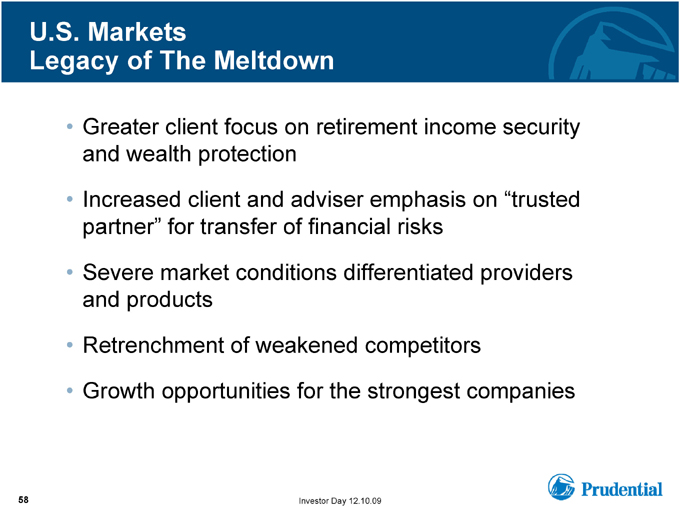 U.S. Markets
Legacy of The Meltdown

• Greater client focus on retirement income security and wealth protection

• Increased client and adviser emphasis on “trusted partner” for transfer of financial risks

• Severe market conditions differentiated providers and products

• Retrenchment of weakened competitors

• Growth opportunities for the strongest companies

58

Investor Day 12.10.09

Prudential